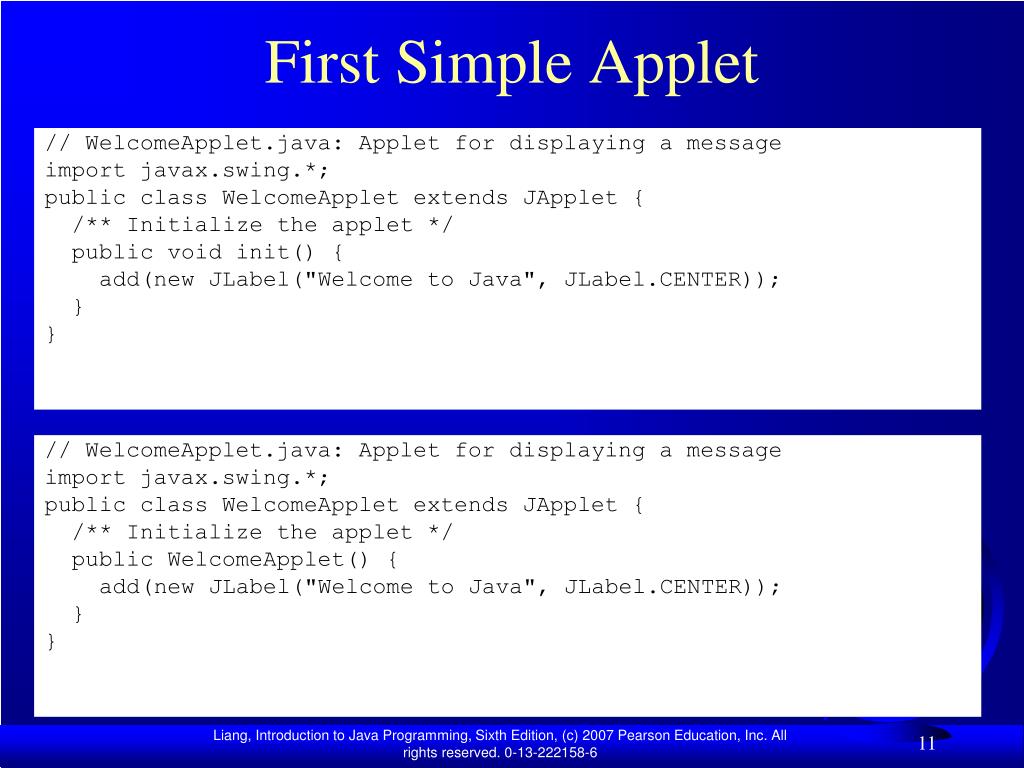 First Simple Applet

// WelcomeApplet.java: Applet for displaying a message
import javax.swing.*;
public class WelcomeApplet extends JApplet {
  /** Initialize the applet */
  public void init() {
    add(new JLabel("Welcome to Java", JLabel.CENTER));
  }
}

// WelcomeApplet.java: Applet for displaying a message
import javax.swing.*;
public class WelcomeApplet extends JApplet {
  /** Initialize the applet */
  public WelcomeApplet() {
    add(new JLabel("Welcome to Java", JLabel.CENTER));
  }
}

Liang, Introduction to Java Programming, Sixth Edition, (c) 2007 Pearson Education, Inc. All rights reserved. 0-13-222158-6

11